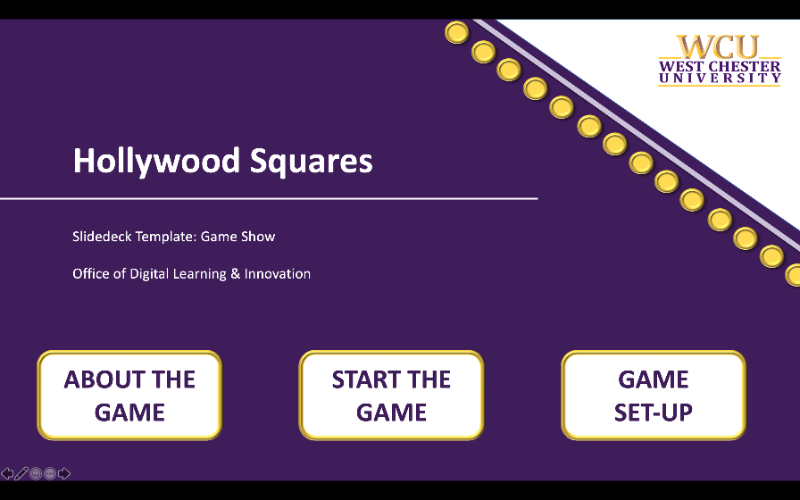 WCU
WEST CHESTER UNIVERSITY

Hollywood Squares

Slidedeck Template: Game Show

Office of Digital Learning & Innovation

ABOUT THE GAME

START THE GAME

GAME SET-UP